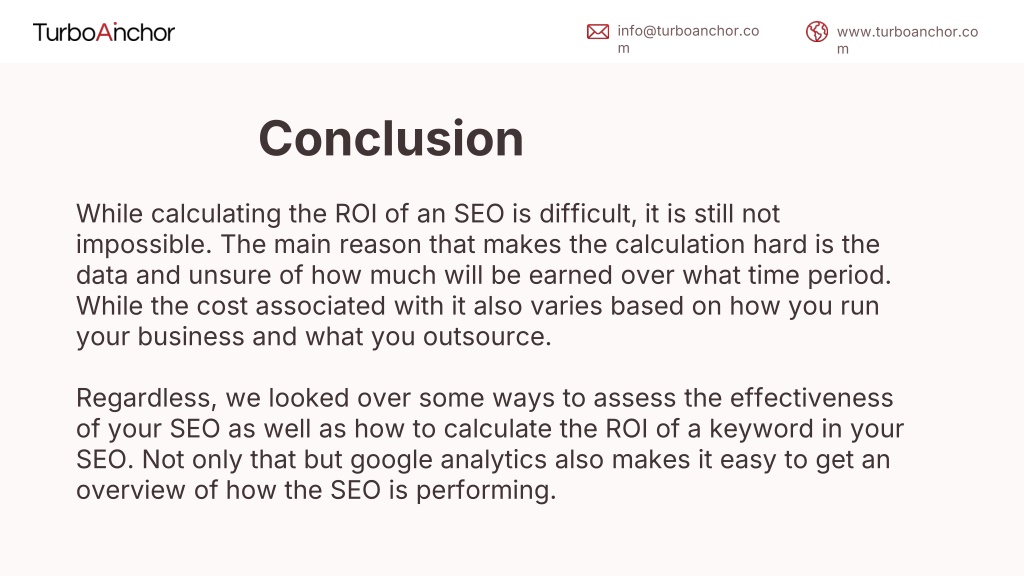 TurboAnchor

info@turboanchor.com

www.turboanchor.com

Conclusion

While calculating the ROI of an SEO is difficult, it is still not impossible. The main reason that makes the calculation hard is the data and unsure of how much will be earned over what time period. While the cost associated with it also varies based on how you run your business and what you outsource.

Regardless, we looked over some ways to assess the effectiveness of your SEO as well as how to calculate the ROI of a keyword in your SEO. Not only that but google analytics also makes it easy to get an overview of how the SEO is performing.